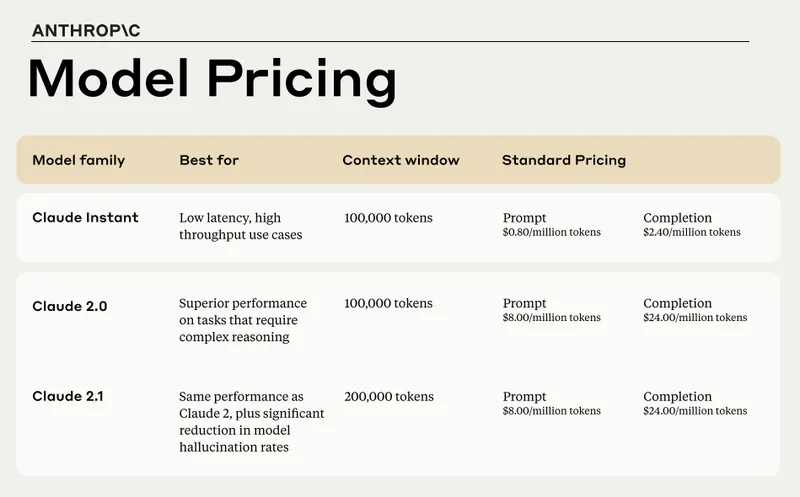 ANTHROP\C

Model Pricing

| Model family | Best for | Context window | Standard Pricing | |
|---|---|---|---|---|
| Claude Instant | Low latency, high throughput use cases | 100,000 tokens | Prompt $0.80/million tokens | Completion $2.40/million tokens |
| Claude 2.0 | Superior performance on tasks that require complex reasoning | 100,000 tokens | Prompt $8.00/million tokens | Completion $24.00/million tokens |
| Claude 2.1 | Same performance as Claude 2, plus significant reduction in model hallucination rates | 200,000 tokens | Prompt $8.00/million tokens | Completion $24.00/million tokens |